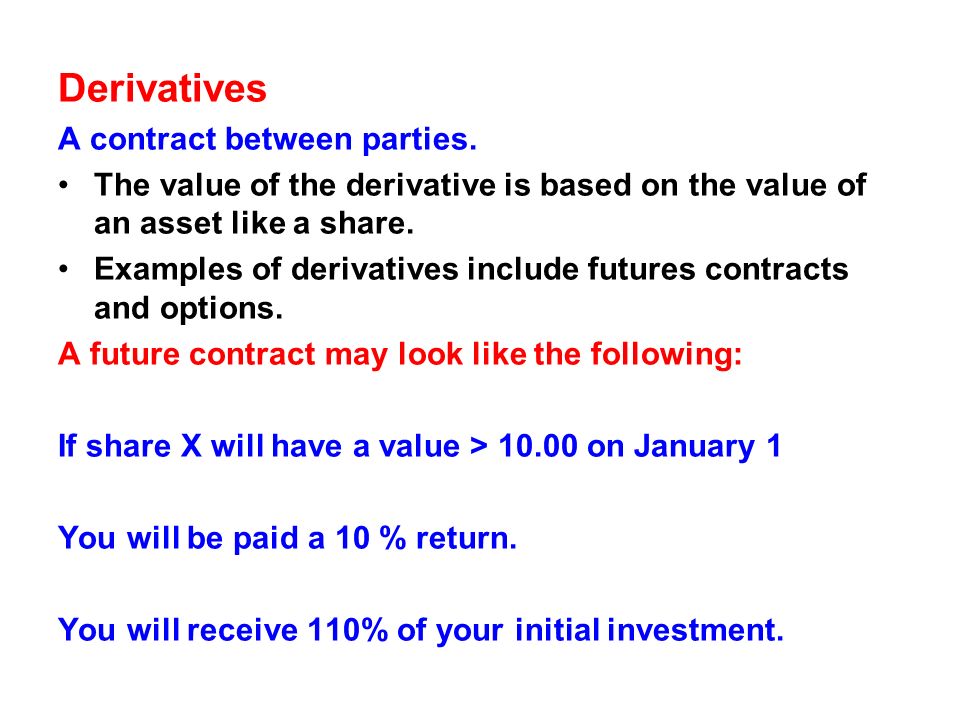 Derivatives

A contract between parties.

• The value of the derivative is based on the value of an asset like a share.

• Examples of derivatives include futures contracts and options.

A future contract may look like the following:

If share X will have a value > 10.00 on January 1

You will be paid a 10 % return.

You will receive 110% of your initial investment.